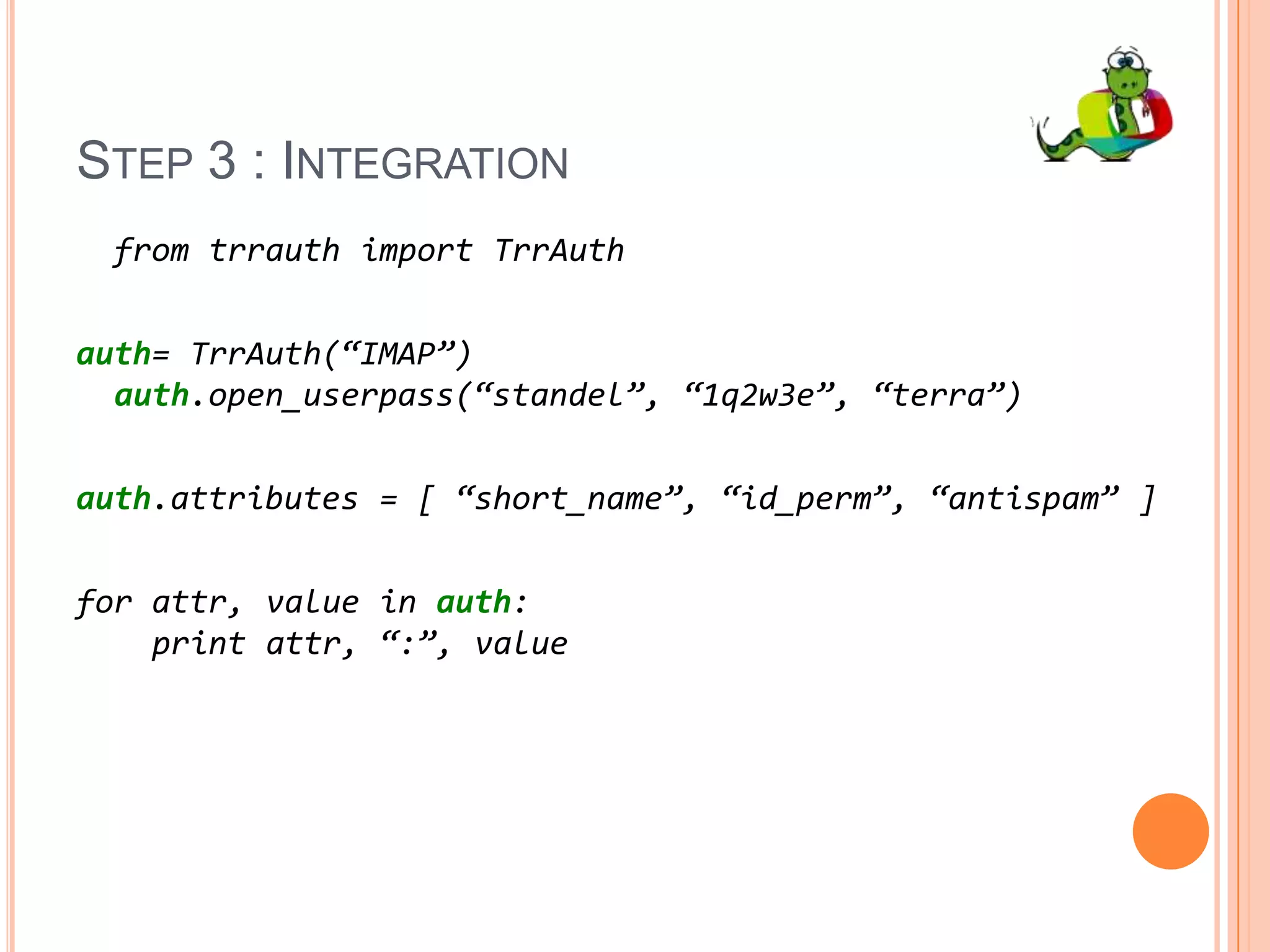 STEP 3 : INTEGRATION

from trrauth import TrrAuth

auth= TrrAuth(“IMAP”)
auth.open_userpass(“standel”, “1q2w3e”, “terra”)

auth.attributes = [ “short_name”, “id_perm”, “antispam” ]

for attr, value in auth:
    print attr, “:”, value